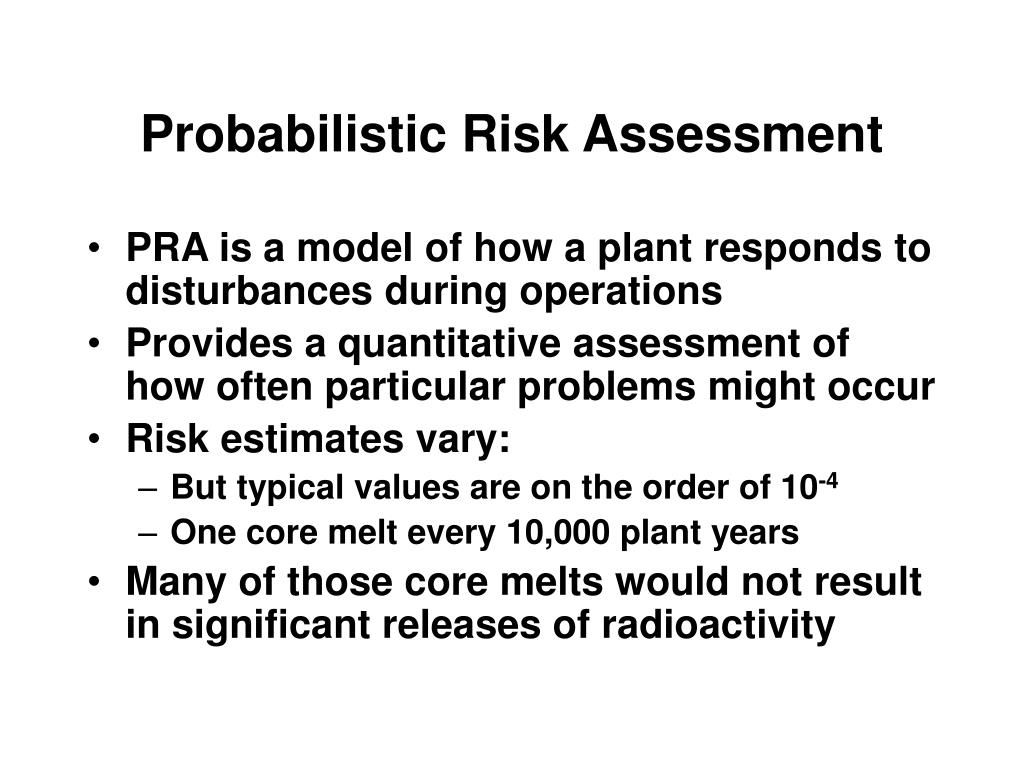 Probabilistic Risk Assessment

• PRA is a model of how a plant responds to disturbances during operations
• Provides a quantitative assessment of how often particular problems might occur
• Risk estimates vary:
 – But typical values are on the order of $10^{-4}$
 – One core melt every 10,000 plant years
• Many of those core melts would not result in significant releases of radioactivity